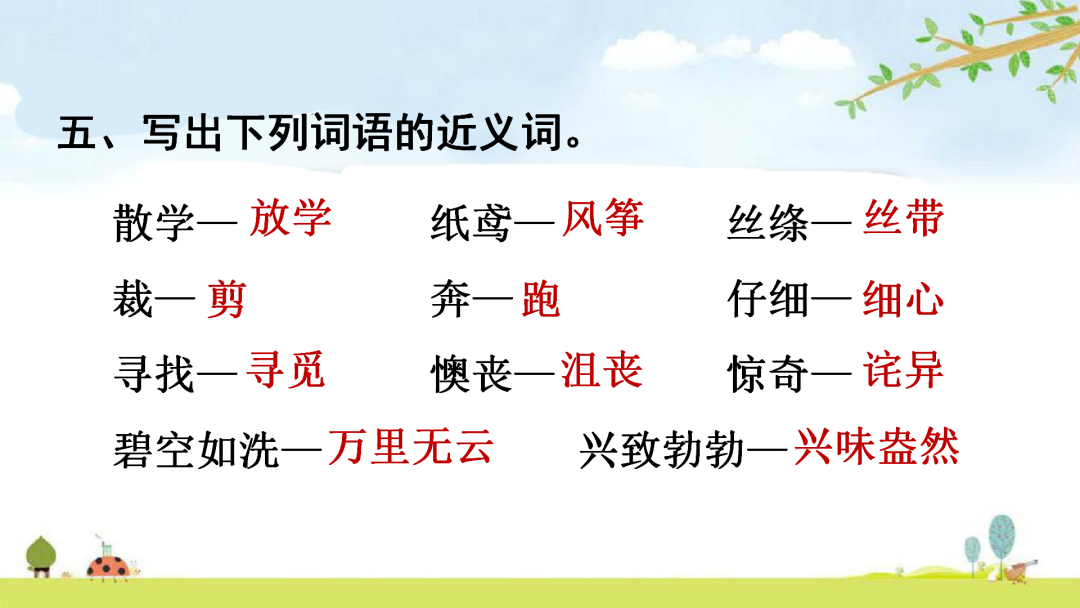 五、写出下列词语的近义词。

散学— 放学　　纸鸢— 风筝　　丝绦— 丝带

裁— 剪　　奔— 跑　　仔细— 细心

寻找— 寻觅　　懊丧— 沮丧　　惊奇— 诧异

碧空如洗— 万里无云　　兴致勃勃— 兴味盎然